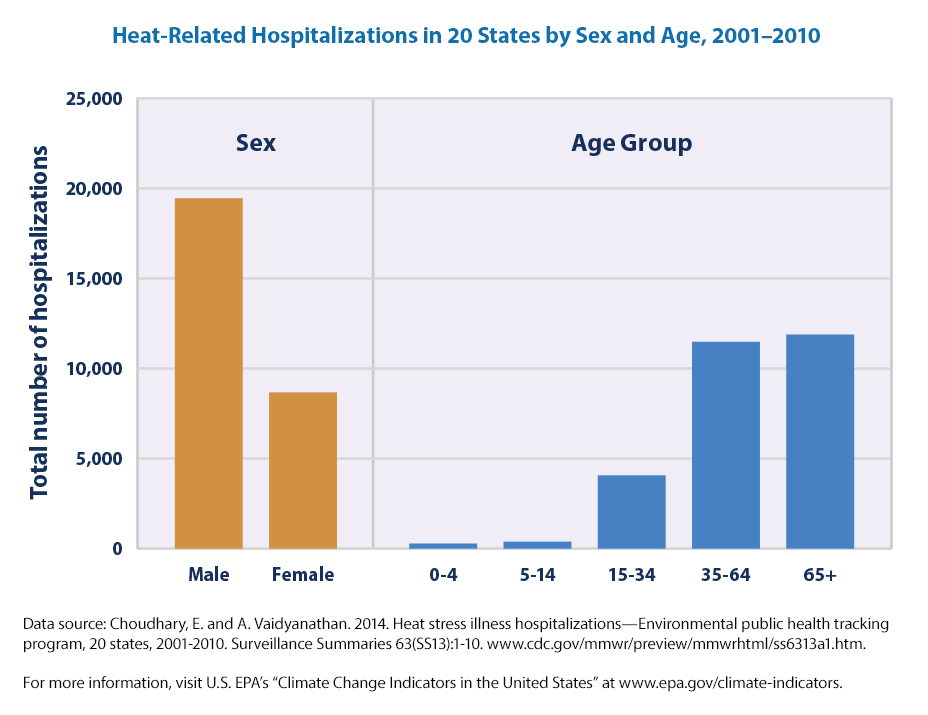 Heat-Related Hospitalizations in 20 States by Sex and Age, 2001–2010

Total number of hospitalizations

25,000
20,000
15,000
10,000
5,000
0

Sex

Age Group

Male
Female
0-4
5-14
15-34
35-64
65+

Data source: Choudhary, E. and A. Vaidyanathan. 2014. Heat stress illness hospitalizations—Environmental public health tracking program, 20 states, 2001-2010. Surveillance Summaries 63(SS13):1-10. www.cdc.gov/mmwr/preview/mmwrhtml/ss6313a1.htm.

For more information, visit U.S. EPA's "Climate Change Indicators in the United States" at www.epa.gov/climate-indicators.